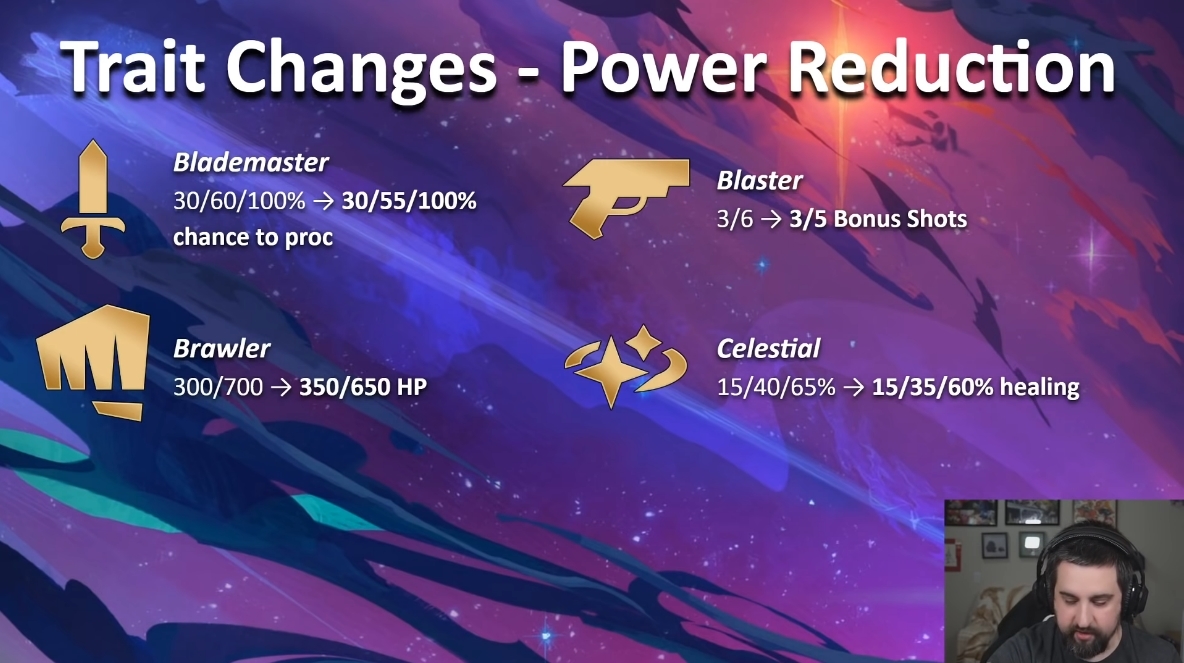 Trait Changes - Power Reduction

Blademaster
30/60/100% → 30/55/100% chance to proc

Brawler
300/700 → 350/650 HP

Blaster
3/6 → 3/5 Bonus Shots

Celestial
15/40/65% → 15/35/60% healing